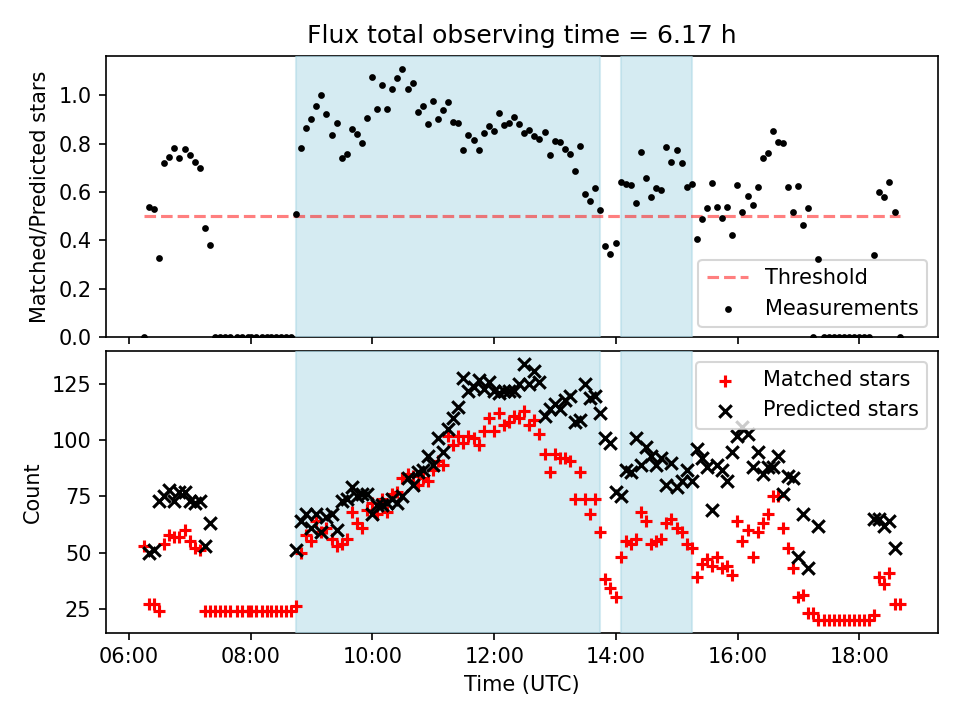 Flux total observing time = 6.17 h

Matched/Predicted stars

1.0
0.8
0.6
0.4
0.2
0.0

Threshold
Measurements

Count

125
100
75
50
25

Matched stars
Predicted stars

06:00
08:00
10:00
12:00
14:00
16:00
18:00

Time (UTC)